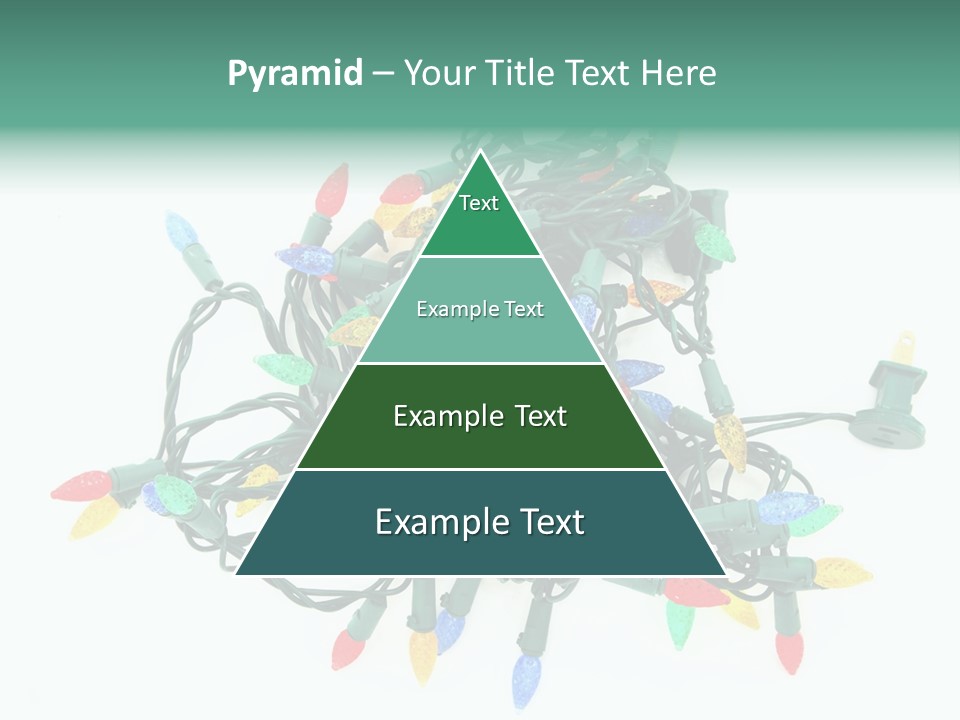 Pyramid – Your Title Text Here

Text

Example Text

Example Text

Example Text